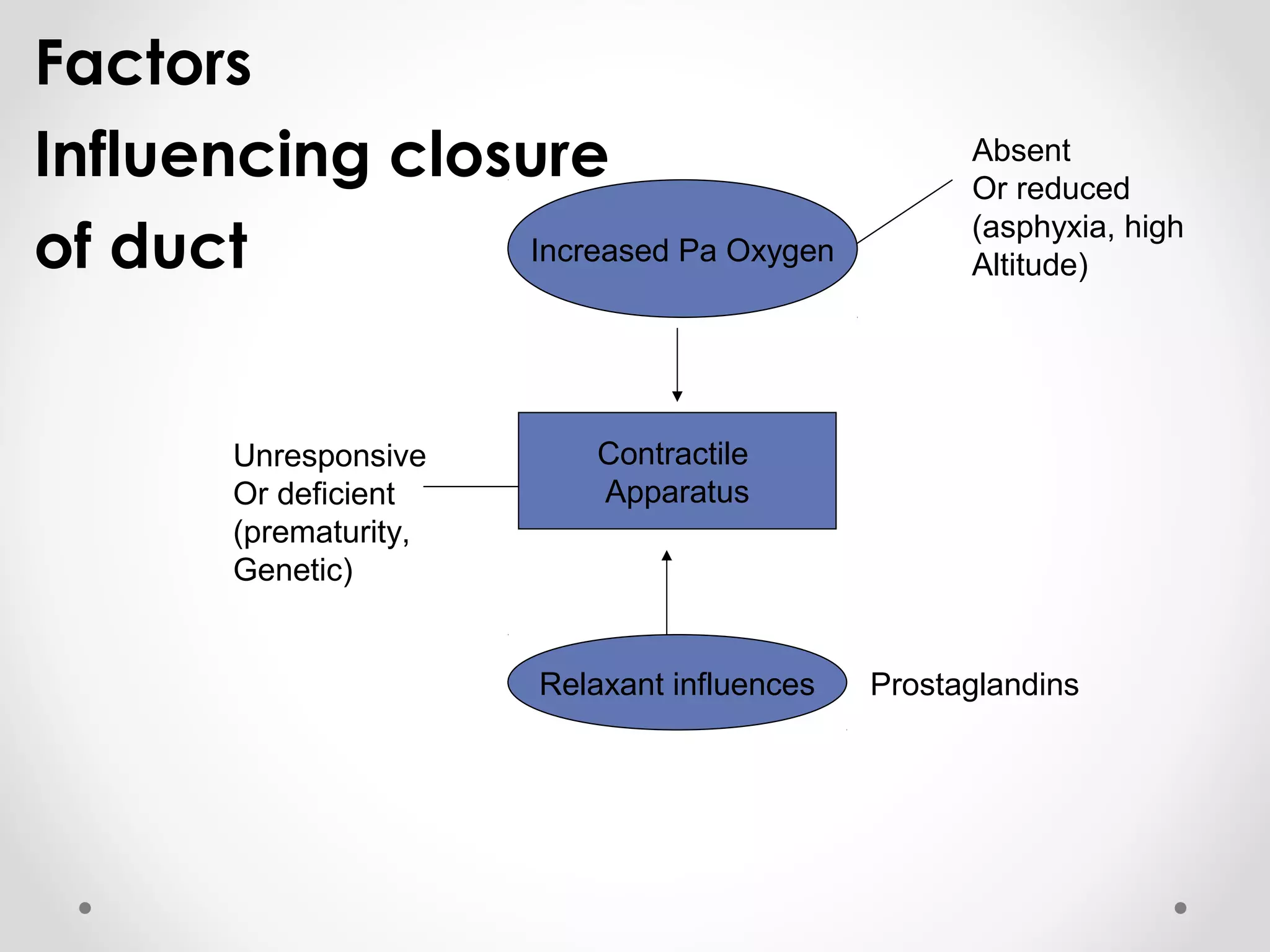 Factors Influencing closure of duct

Increased Pa Oxygen

Absent
Or reduced
(asphyxia, high
Altitude)

Unresponsive
Or deficient
(prematurity,
Genetic)

Contractile
Apparatus

Relaxant influences

Prostaglandins